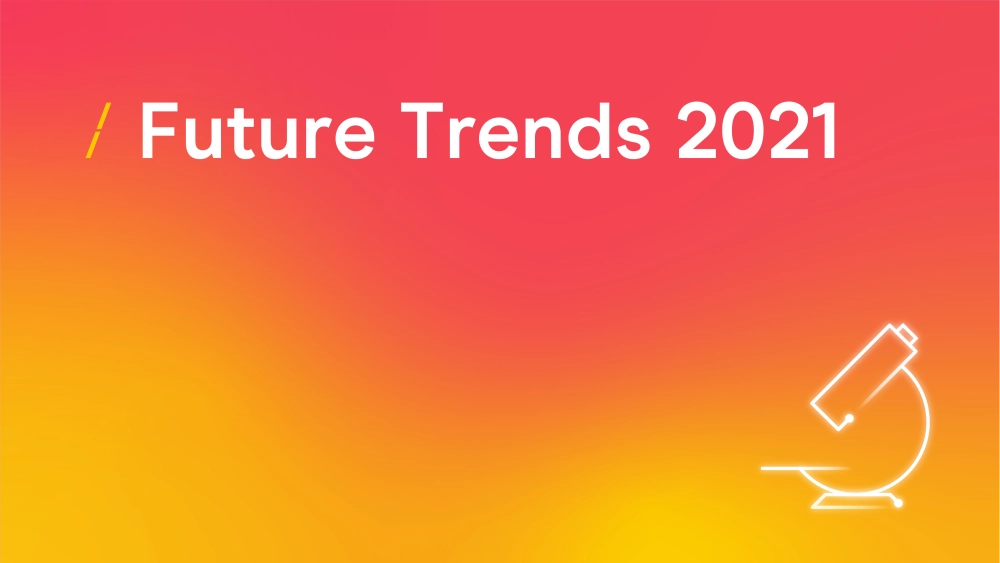 / Future Trends 2021